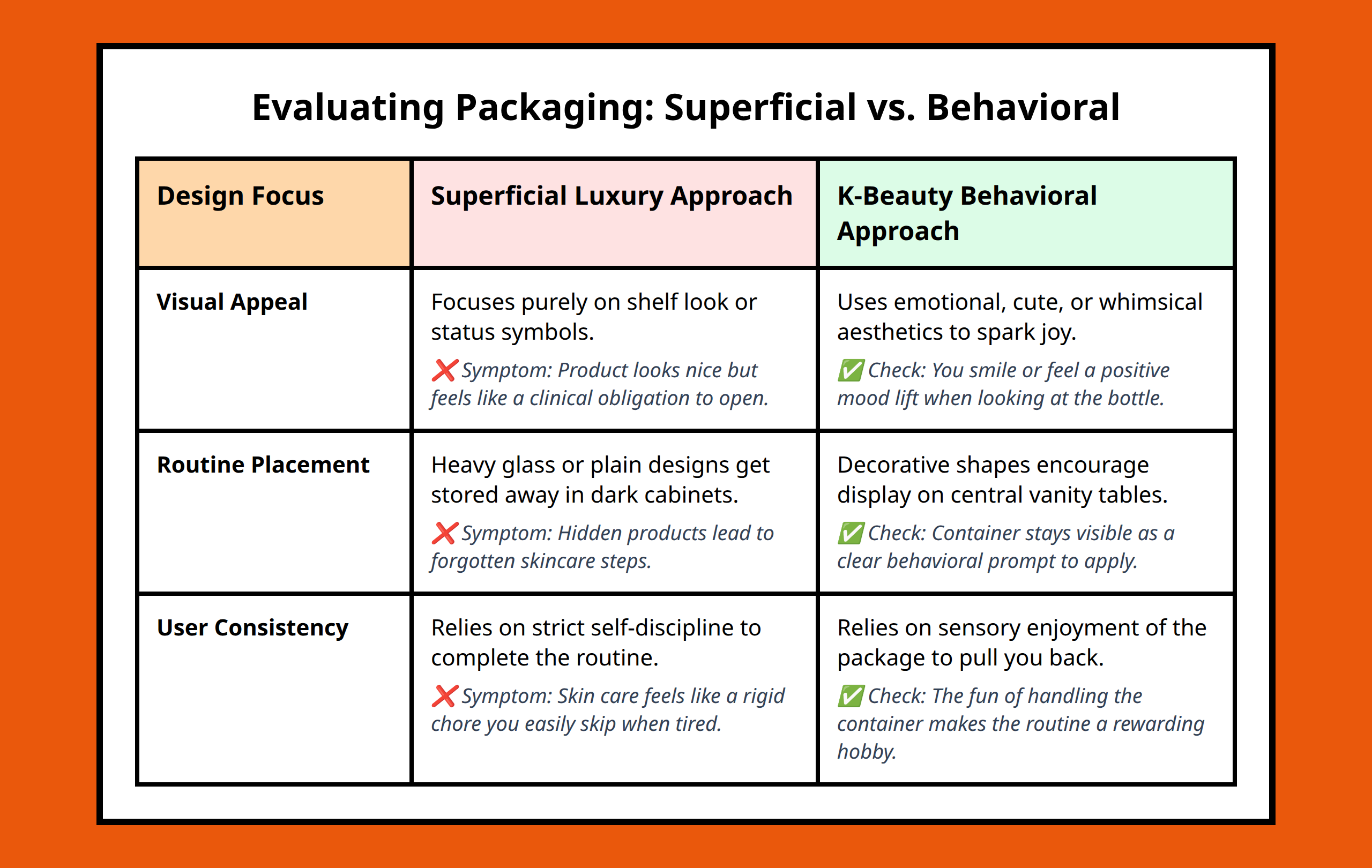 Evaluating Packaging: Superficial vs. Behavioral

| Design Focus | Superficial Luxury Approach | K-Beauty Behavioral Approach |
|---|---|---|
| Visual Appeal | Focuses purely on shelf look or status symbols. ❌ Symptom: Product looks nice but feels like a clinical obligation to open. | Uses emotional, cute, or whimsical aesthetics to spark joy. ✅ Check: You smile or feel a positive mood lift when looking at the bottle. |
| Routine Placement | Heavy glass or plain designs get stored away in dark cabinets. ❌ Symptom: Hidden products lead to forgotten skincare steps. | Decorative shapes encourage display on central vanity tables. ✅ Check: Container stays visible as a clear behavioral prompt to apply. |
| User Consistency | Relies on strict self-discipline to complete the routine. ❌ Symptom: Skin care feels like a rigid chore you easily skip when tired. | Relies on sensory enjoyment of the package to pull you back. ✅ Check: The fun of handling the container makes the routine a rewarding hobby. |